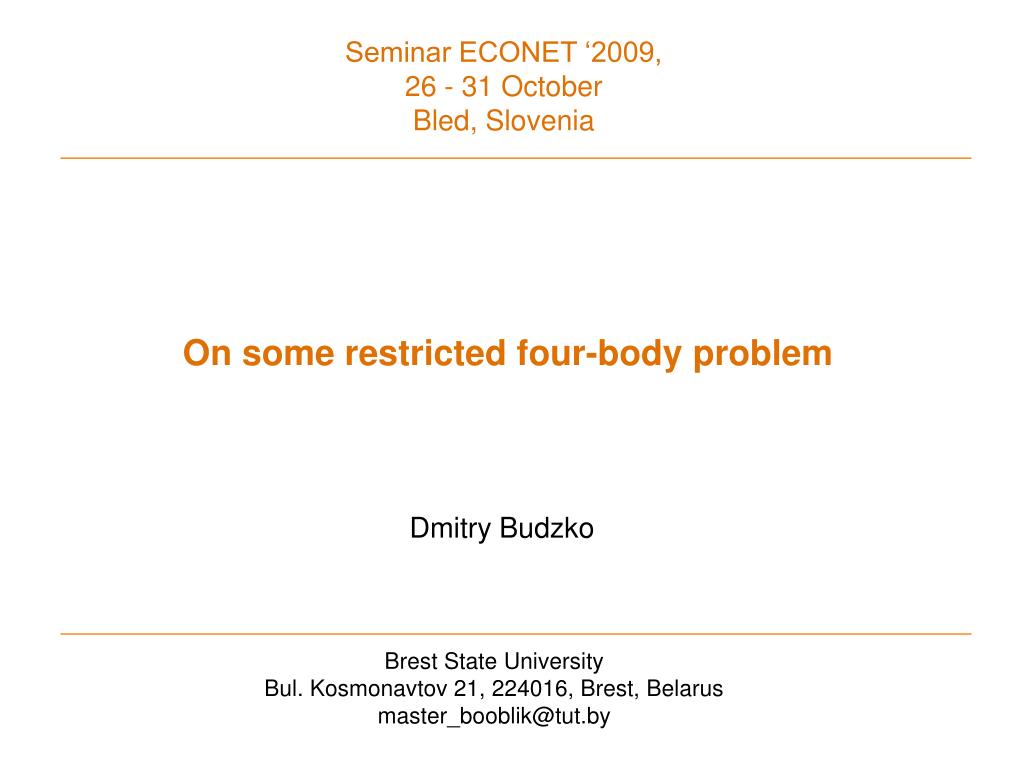 Seminar ECONET ‘2009,
26 - 31 October
Bled, Slovenia

On some restricted four-body problem

Dmitry Budzko

Brest State University
Bul. Kosmonavtov 21, 224016, Brest, Belarus
master_booblik@tut.by